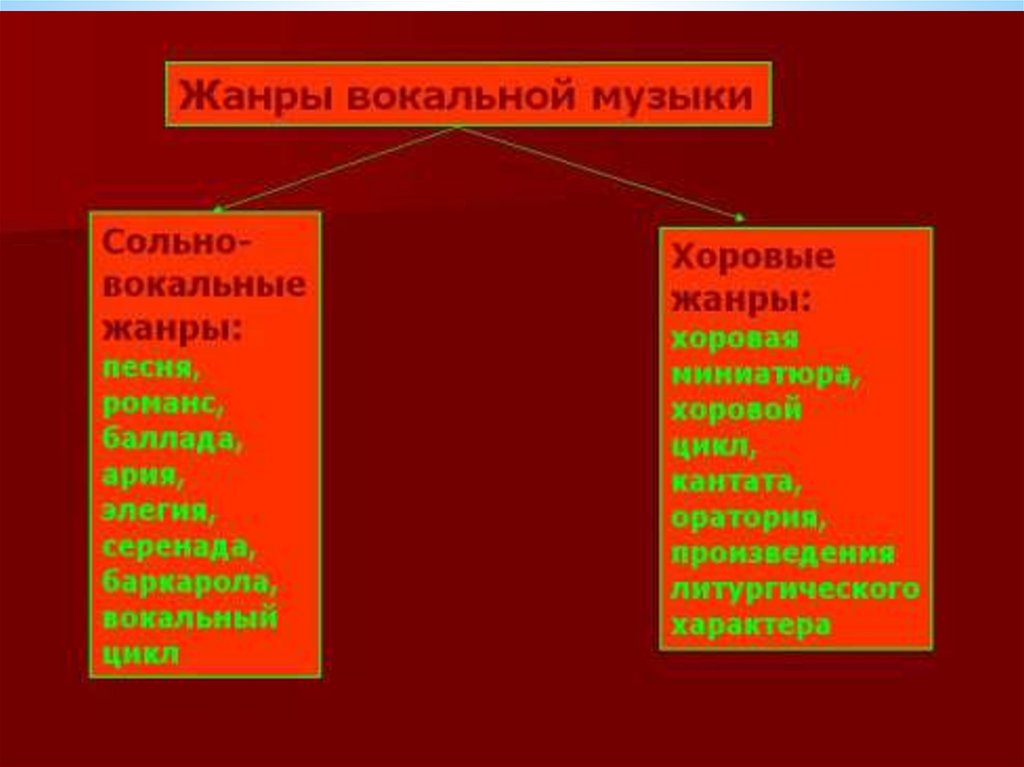 Жанры вокальной музыки

Сольно-вокальные жанры: песня, романс, баллада, ария, элегия, серенада, баркарола, вокальный цикл

Хоровые жанры: хоровая миниатюра, хоровой цикл, кантата, оратория, произведения литургического характера